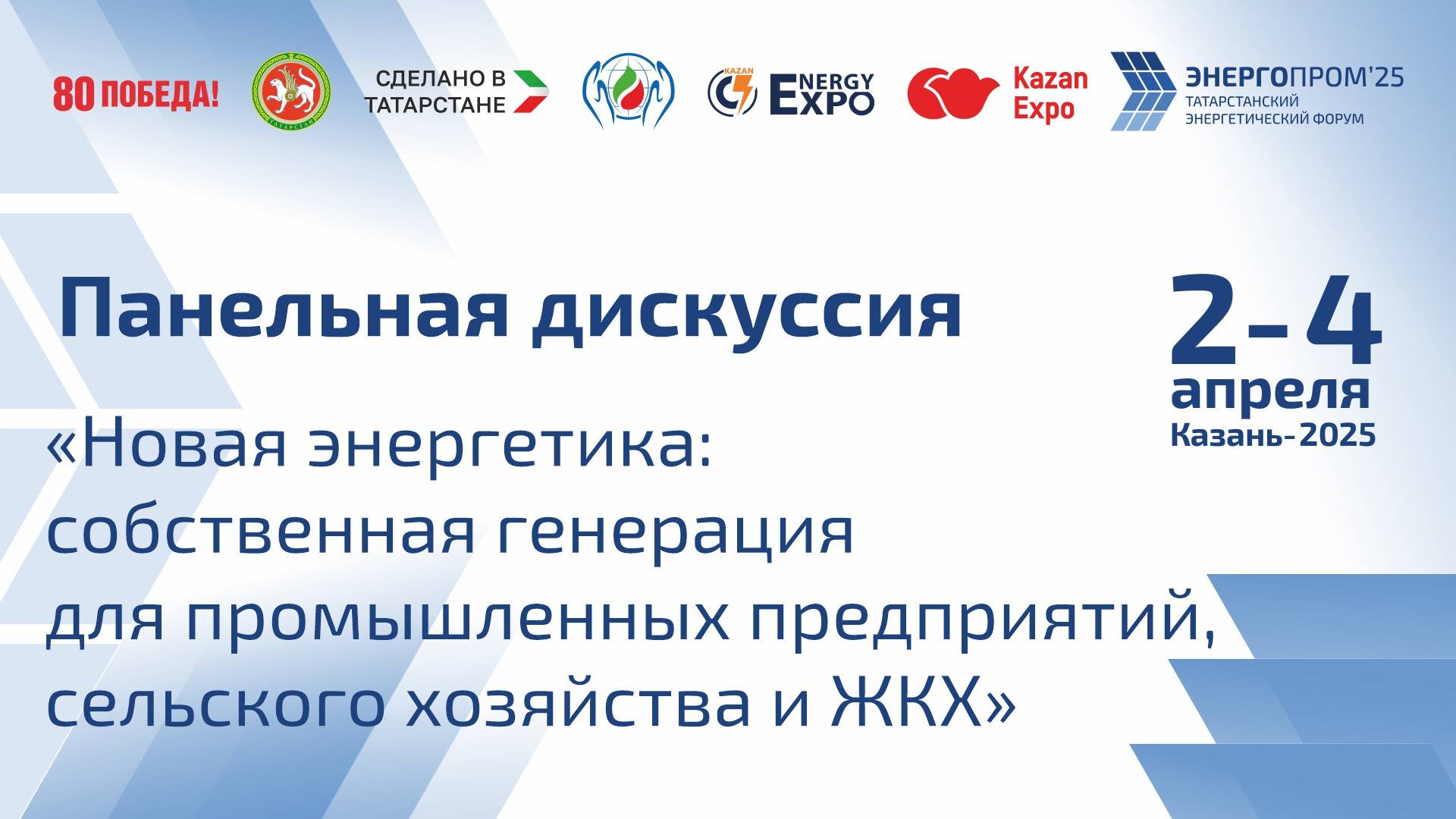 80 ПОБЕДА!

ТАТАРСТАН

СДЕЛАНО В ТАТАРСТАНЕ

KAZAN ENERGY EXPO

Kazan Expo

ЭНЕРГОПРОМ'25
ТАТАРСТАНСКИЙ ЭНЕРГЕТИЧЕСКИЙ ФОРУМ

Панельная дискуссия

2-4 апреля
Казань-2025

«Новая энергетика: собственная генерация для промышленных предприятий, сельского хозяйства и ЖКХ»